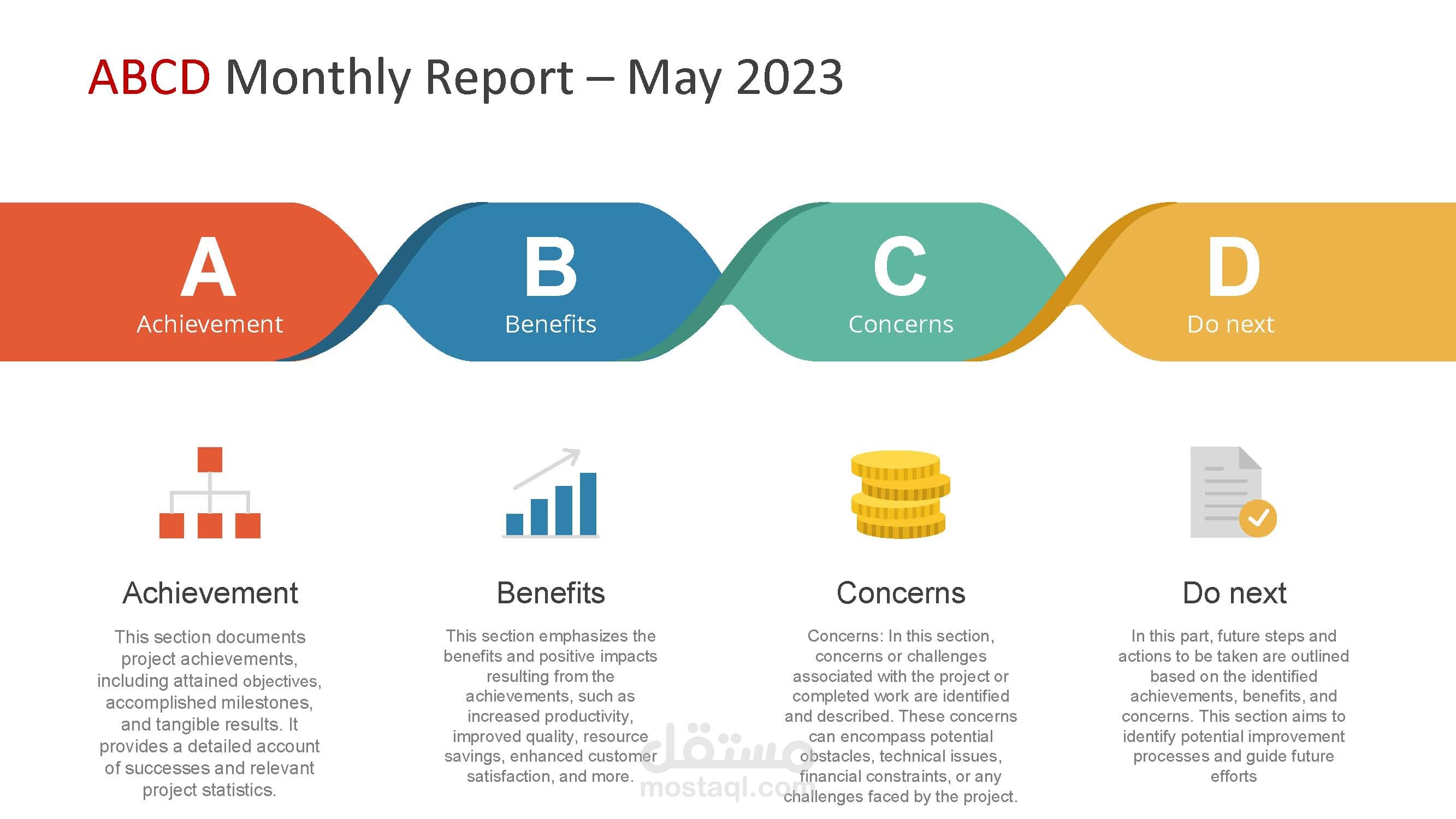 ABCD Monthly Report – May 2023

A
Achievement

B
Benefits

C
Concerns

D
Do next

Achievement

This section documents project achievements, including attained objectives, accomplished milestones, and tangible results. It provides a detailed account of successes and relevant project statistics.

Benefits

This section emphasizes the benefits and positive impacts resulting from the achievements, such as increased productivity, improved quality, resource savings, enhanced customer satisfaction, and more.

Concerns

Concerns: In this section, concerns or challenges associated with the project or completed work are identified and described. These concerns can encompass potential obstacles, technical issues, financial constraints, or any challenges faced by the project.

Do next

In this part, future steps and actions to be taken are outlined based on the identified achievements, benefits, and concerns. This section aims to identify potential improvement processes and guide future efforts

مستقل
mostaql.com